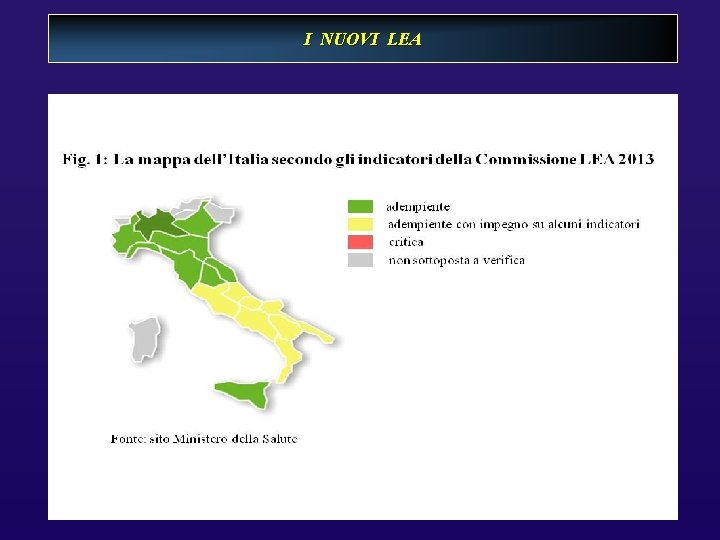 I NUOVI LEA

Fig. 1: La mappa dell'Italia secondo gli indicatori della Commissione LEA 2013

adempiente
adempiente con impegno su alcuni indicatori
critica
non sottoposta a verifica

Fonte: sito Ministero della Salute